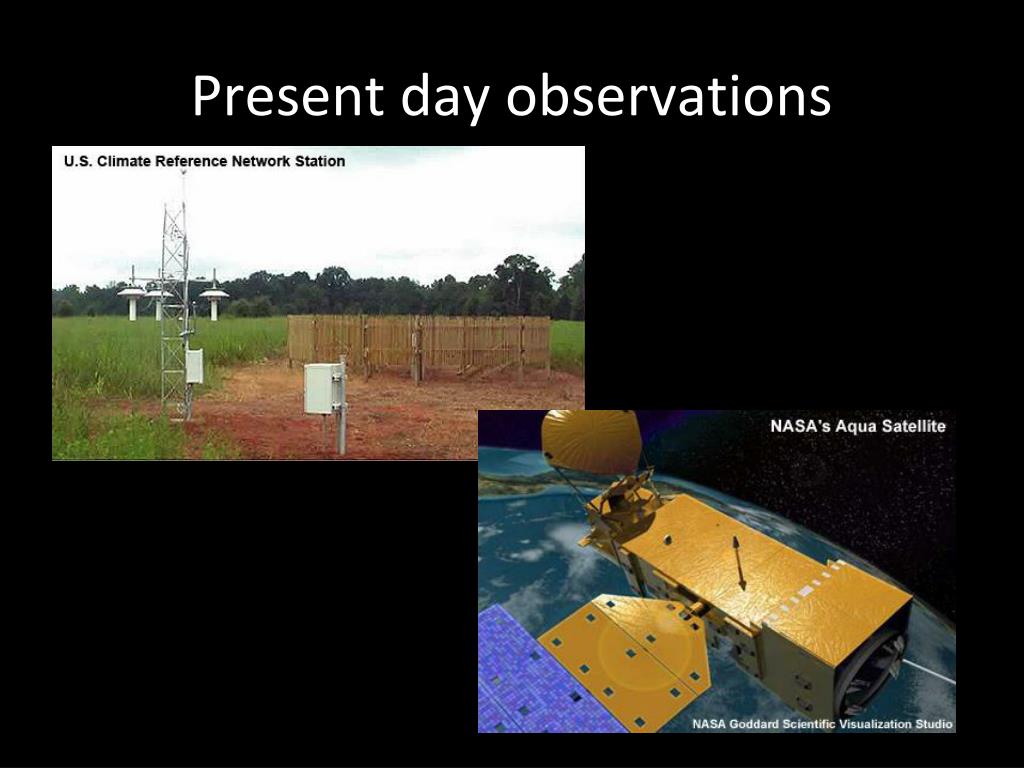 Present day observations

U.S. Climate Reference Network Station

NASA's Aqua Satellite

NASA Goddard Scientific Visualization Studio